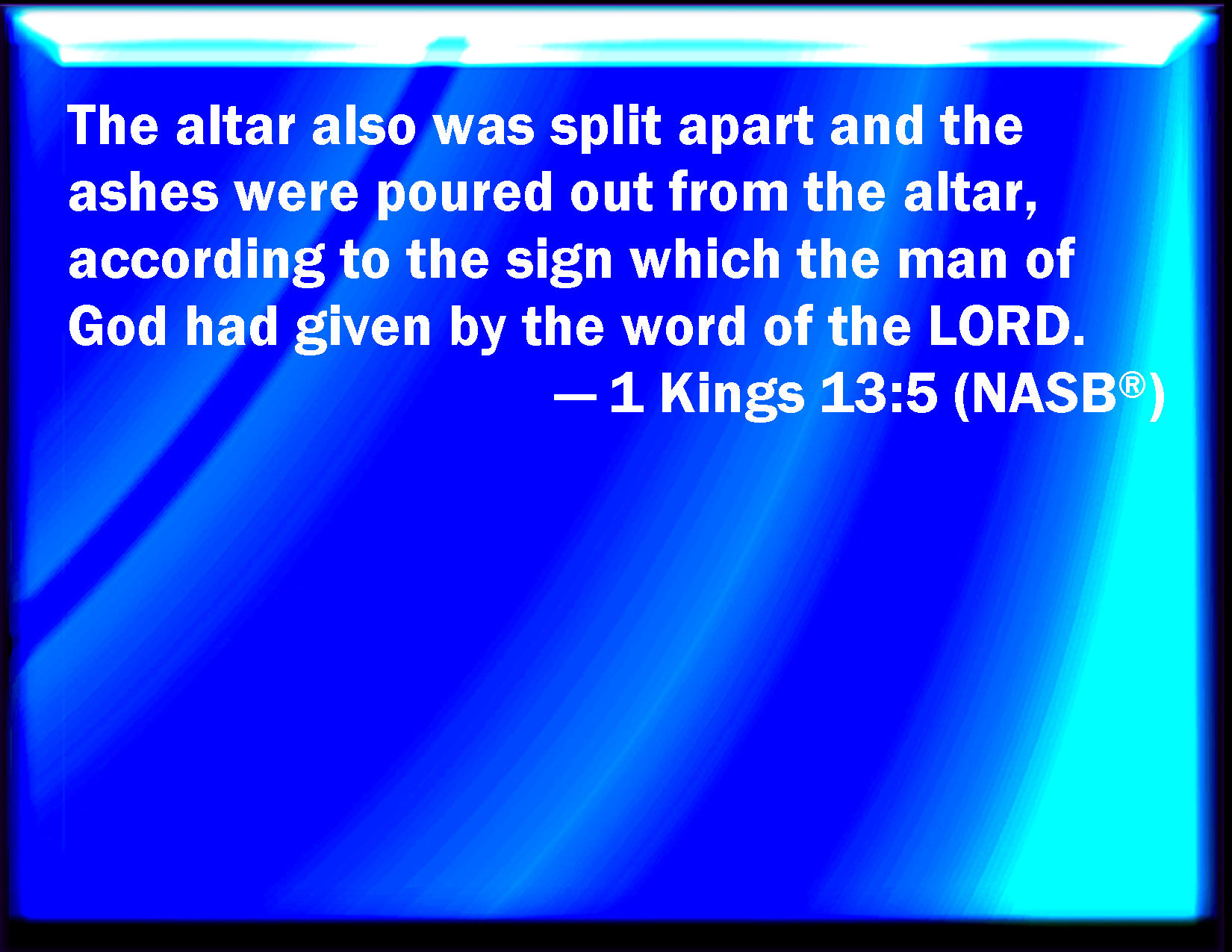 The altar also was split apart and the ashes were poured out from the altar, according to the sign which the man of God had given by the word of the LORD.

— 1 Kings 13:5 (NASB®)